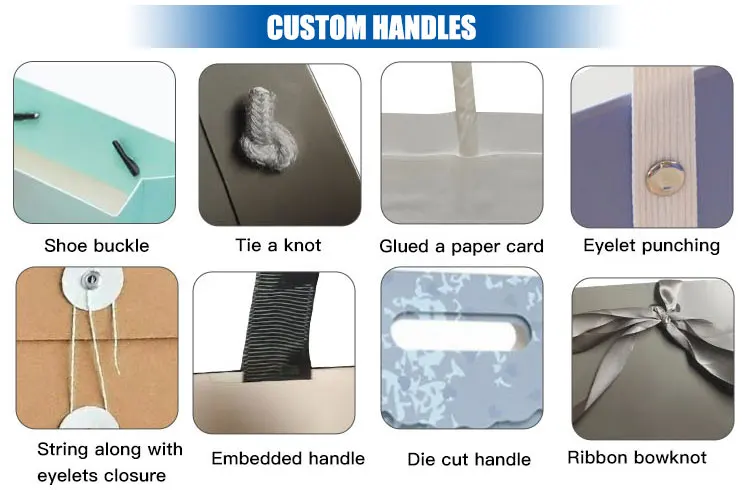 CUSTOM HANDLES

Shoe buckle

Tie a knot

Glued a paper card

Eyelet punching

String along with eyelets closure

Embedded handle

Die cut handle

Ribbon bowknot